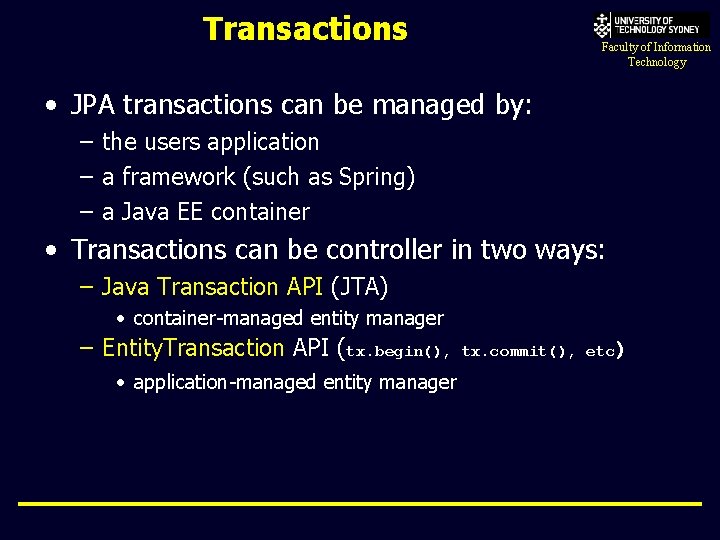 Transactions

UNIVERSITY OF TECHNOLOGY SYDNEY
Faculty of Information Technology

• JPA transactions can be managed by:
– the users application
– a framework (such as Spring)
– a Java EE container
• Transactions can be controller in two ways:
– Java Transaction API (JTA)
• container-managed entity manager
– EntityTransaction API (tx.begin(), tx.commit(), etc)
• application-managed entity manager